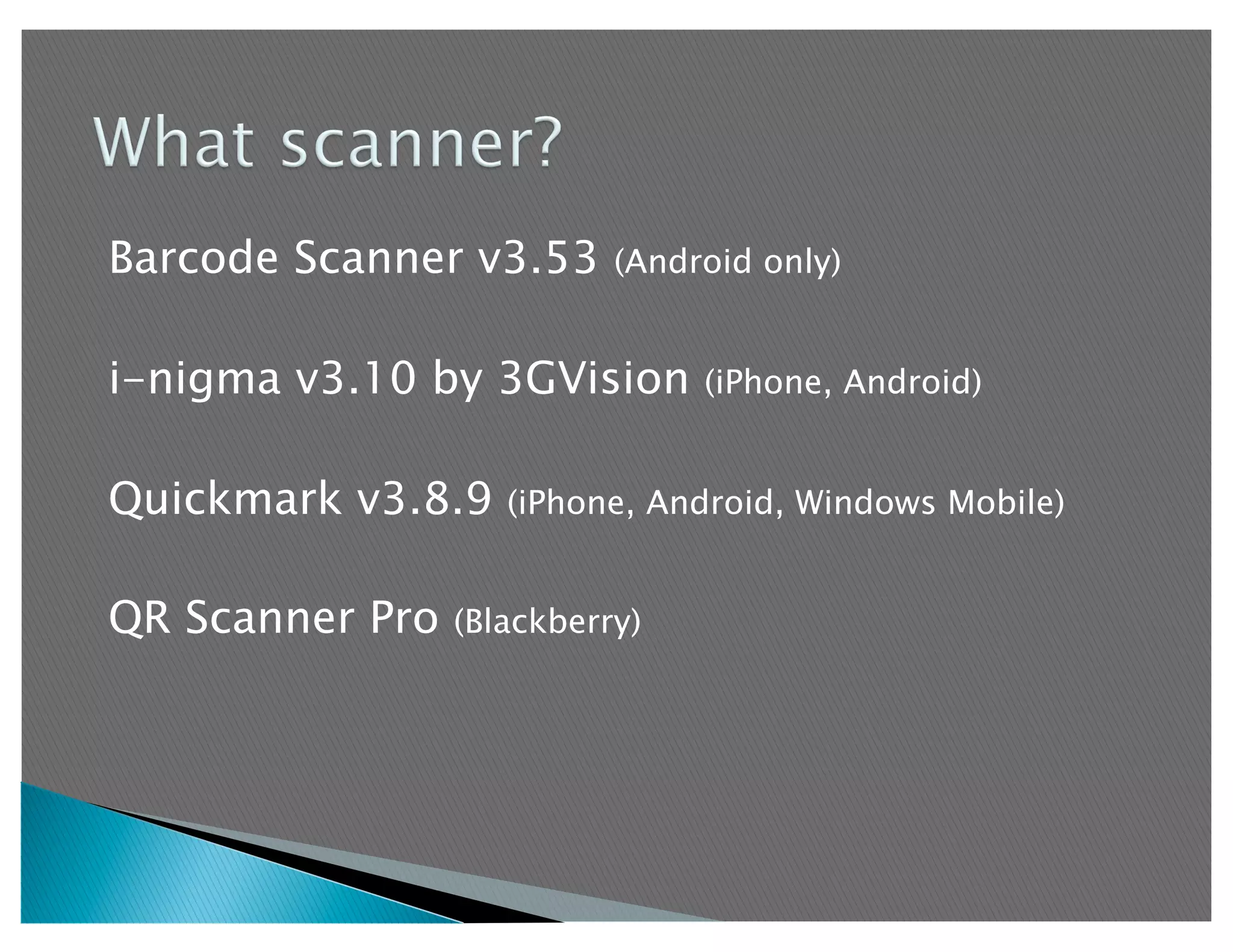 What scanner?

Barcode Scanner v3.53 (Android only)

i-nigma v3.10 by 3GVision (iPhone, Android)

Quickmark v3.8.9 (iPhone, Android, Windows Mobile)

QR Scanner Pro (Blackberry)